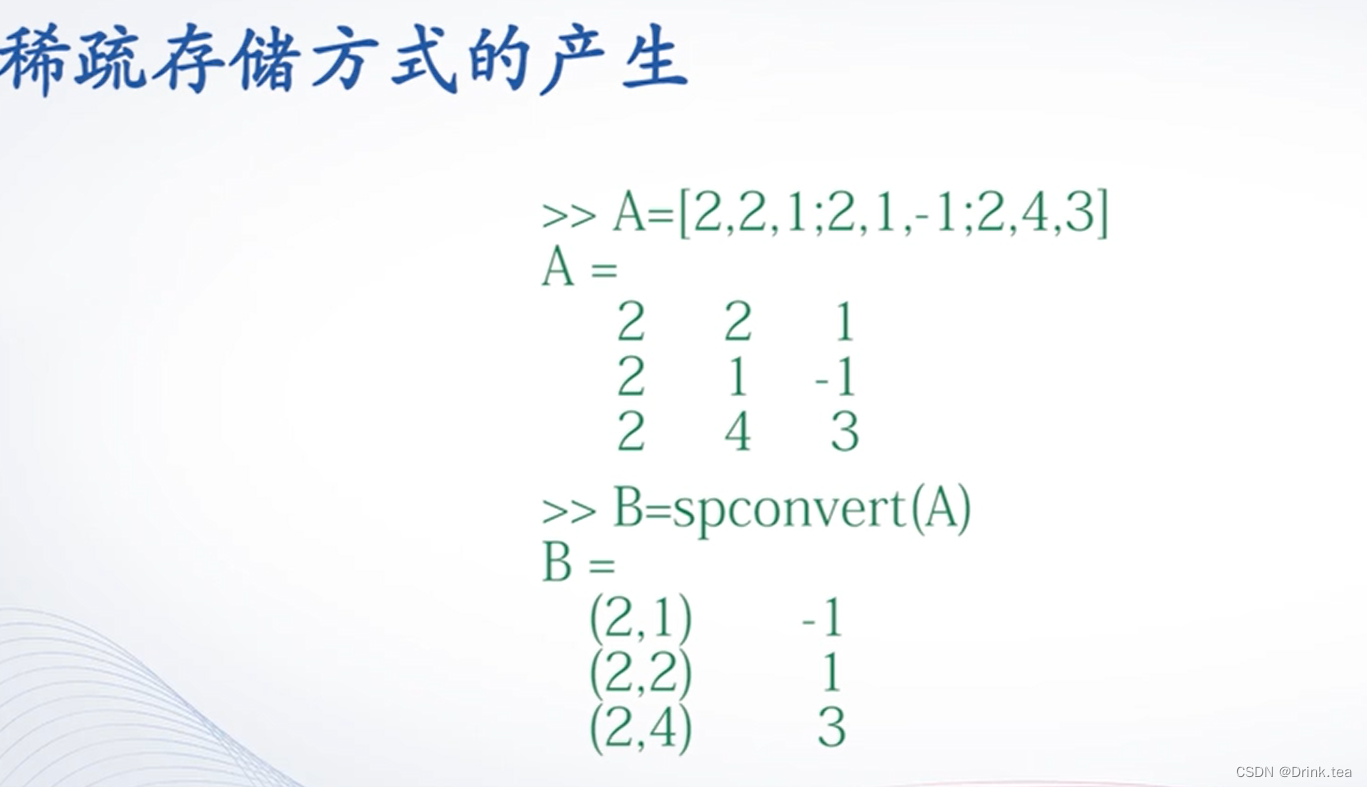 稀疏存储方式的产生

>> A=[2,2,1;2,1,-1;2,4,3]
A =
2 2 1
2 1 -1
2 4 3

>> B=spconvert(A)
B =
(2,1) -1
(2,2) 1
(2,4) 3

CSDN @Drink.tea